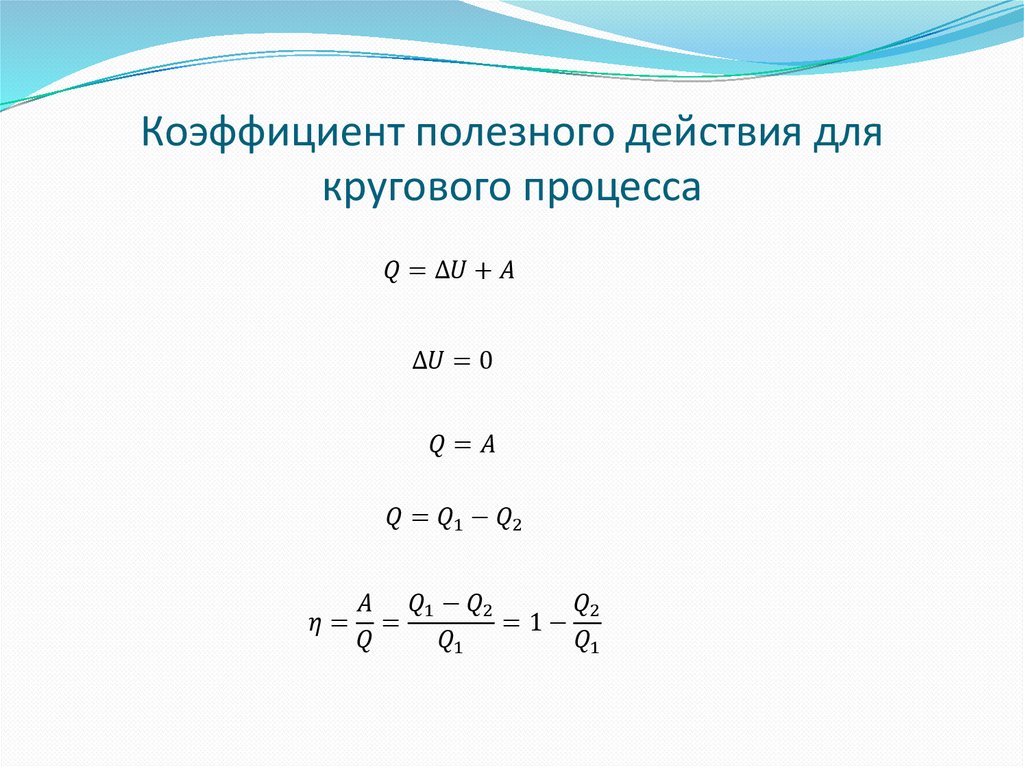 Коэффициент полезного действия для кругового процесса

$Q = \Delta U + A$

$\Delta U = 0$

$Q = A$

$Q = Q_1 - Q_2$

$\eta = \frac{A}{Q} = \frac{Q_1 - Q_2}{Q_1} = 1 - \frac{Q_2}{Q_1}$